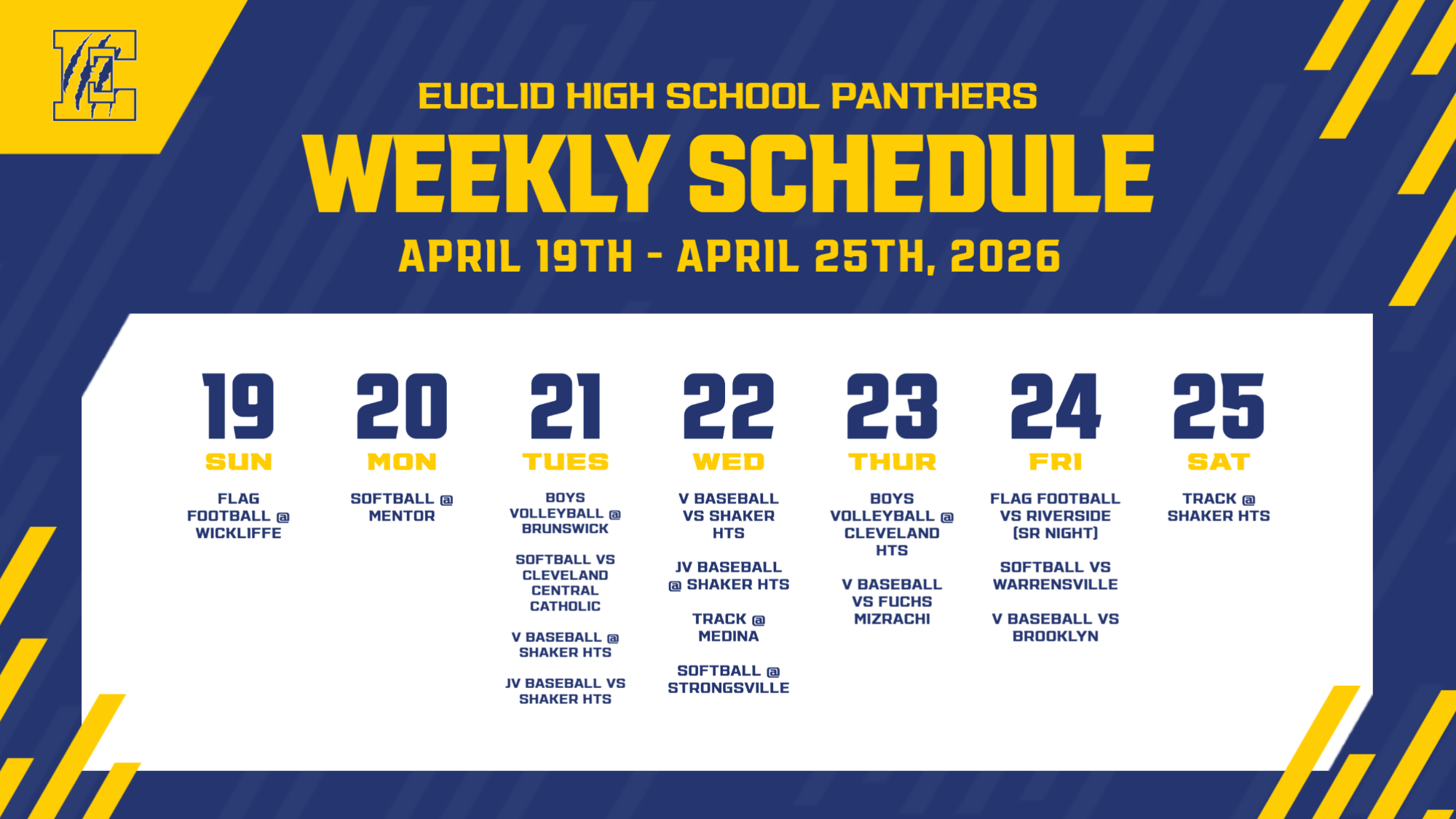 E

EUCLID HIGH SCHOOL PANTHERS

WEEKLY SCHEDULE

APRIL 19TH - APRIL 25TH, 2026

19
SUN
FLAG FOOTBALL @ WICKLIFFE

20
MON
SOFTBALL @ MENTOR

21
TUES
BOYS VOLLEYBALL @ BRUNSWICK

SOFTBALL VS CLEVELAND CENTRAL CATHOLIC

V BASEBALL @ SHAKER HTS

JV BASEBALL VS SHAKER HTS

22
WED
V BASEBALL VS SHAKER HTS

JV BASEBALL @ SHAKER HTS

TRACK @ MEDINA

SOFTBALL @ STRONGSVILLE

23
THUR
BOYS VOLLEYBALL @ CLEVELAND HTS

V BASEBALL VS FUCHS MIZRACHI

24
FRI
FLAG FOOTBALL VS RIVERSIDE (SR NIGHT)

SOFTBALL VS WARRENSVILLE

V BASEBALL VS BROOKLYN

25
SAT
TRACK @ SHAKER HTS